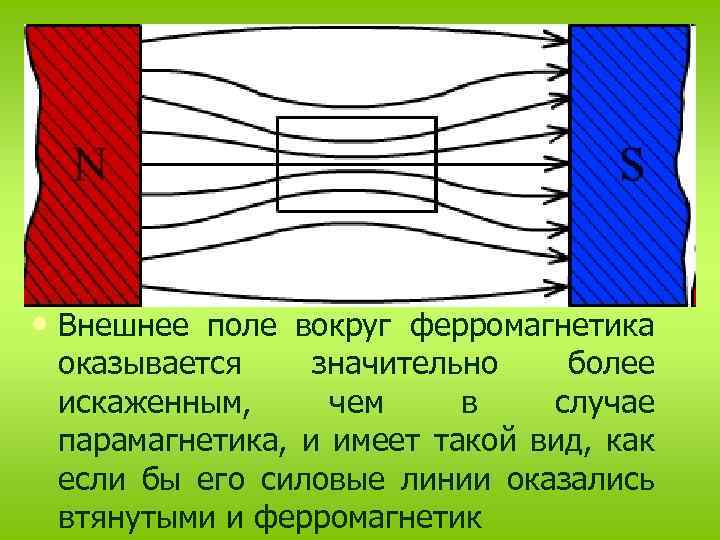 N

S

• Внешнее поле вокруг ферромагнетика оказывается значительно более искаженным, чем в случае парамагнетика, и имеет такой вид, как если бы его силовые линии оказались втянутыми и ферромагнетик